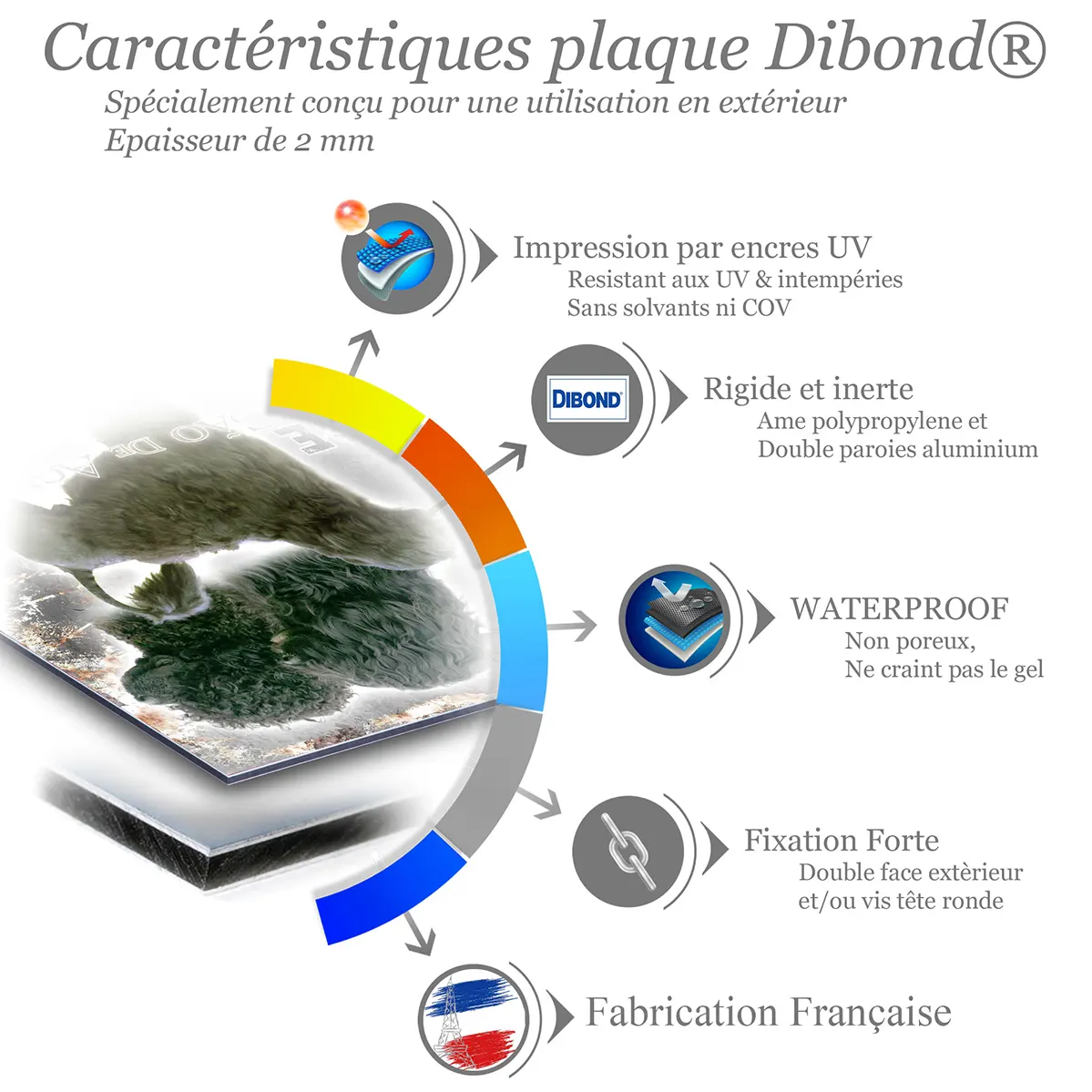 Caractéristiques plaque Dibond®

Spécialement conçu pour une utilisation en extérieur
Epaisseur de 2 mm

Impression par encres UV
Resistant aux UV & intempéries
Sans solvants ni COV

DIBOND

Rigide et inerte
Ame polypropylene et
Double paroies aluminium

WATERPROOF
Non poreux,
Ne craint pas le gel

Fixation Forte
Double face extèrieur
et/ou vis tête ronde

Fabrication Française